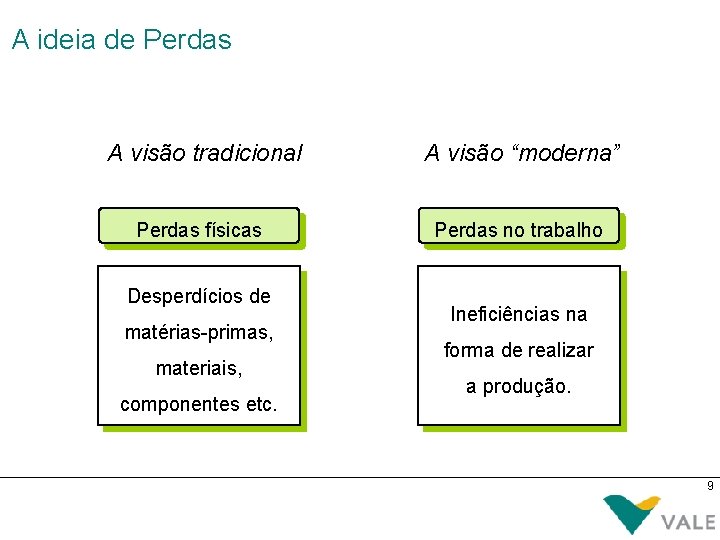 A ideia de Perdas

A visão tradicional

Perdas físicas

Desperdícios de matérias-primas, materiais, componentes etc.

A visão “moderna”

Perdas no trabalho

Ineficiências na forma de realizar a produção.

9

VALE